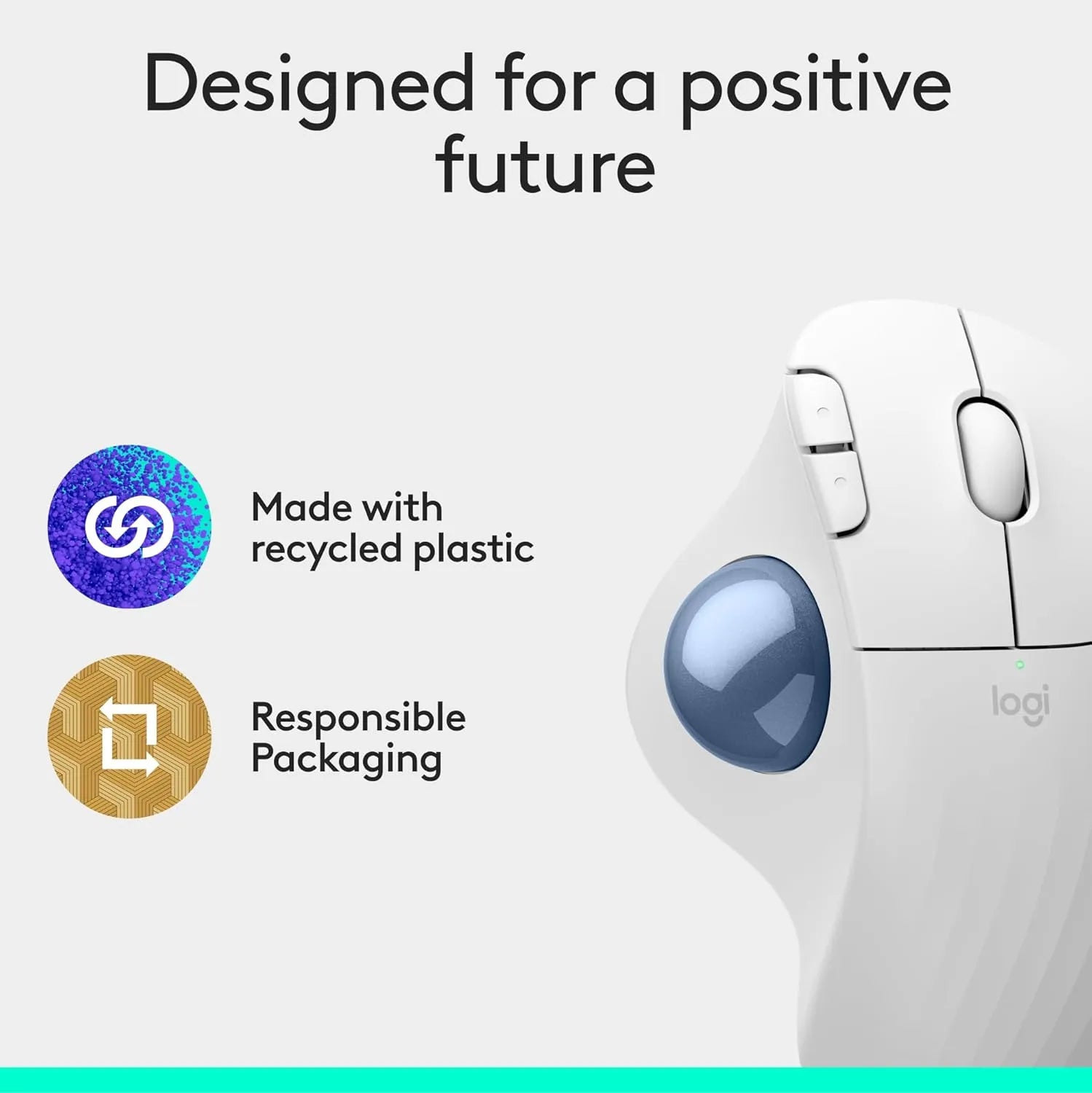 Designed for a positive future

Made with recycled plastic

Responsible Packaging

logi